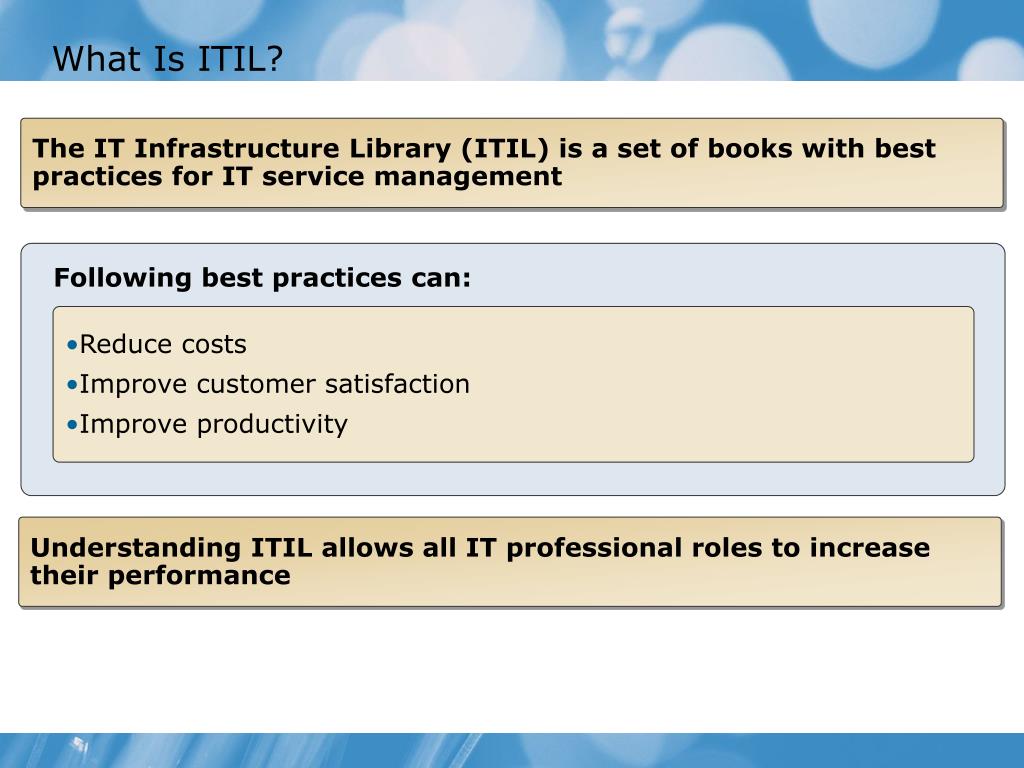 What Is ITIL?

The IT Infrastructure Library (ITIL) is a set of books with best practices for IT service management

Following best practices can:

•Reduce costs
•Improve customer satisfaction
•Improve productivity

Understanding ITIL allows all IT professional roles to increase their performance